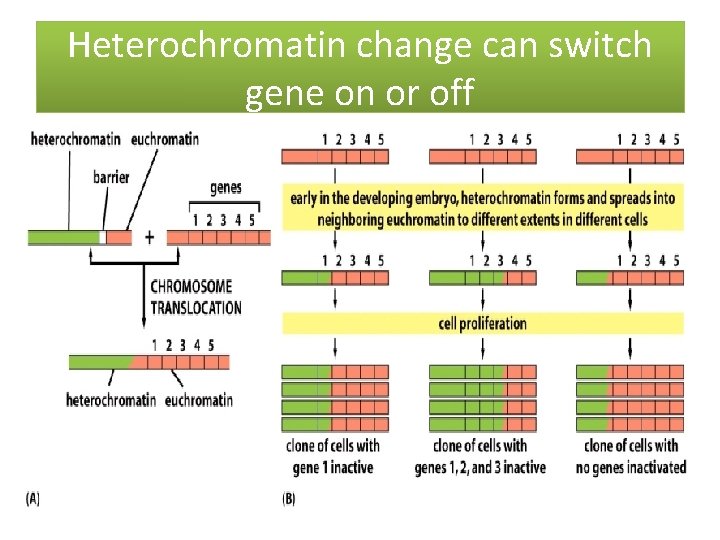 Heterochromatin change can switch gene on or off

heterochromatin
euchromatin
barrier
genes
1 2 3 4 5
+
CHROMOSOME TRANSLOCATION
1 2 3 4 5
heterochromatin
euchromatin

(A)

1 2 3 4 5
1 2 3 4 5
1 2 3 4 5

early in the developing embryo, heterochromatin forms and spreads into neighboring euchromatin to different extents in different cells

1 2 3 4 5
1 2 3 4 5
1 2 3 4 5

cell proliferation

clone of cells with gene 1 inactive
clone of cells with genes 1, 2, and 3 inactive
clone of cells with no genes inactivated

(B)